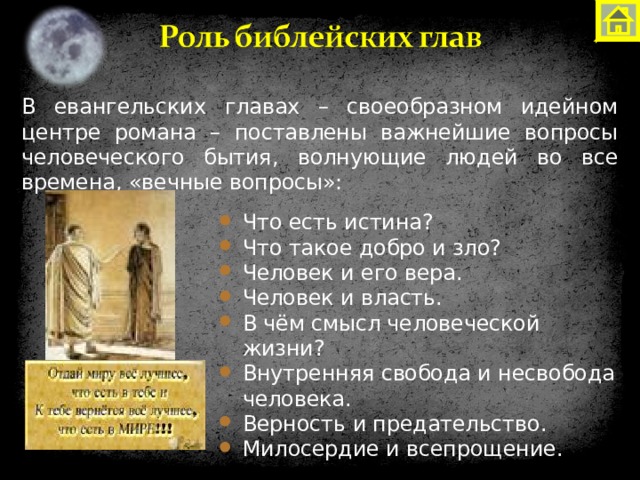 Роль библейских глав

В евангельских главах – своеобразном идейном центре романа – поставлены важнейшие вопросы человеческого бытия, волнующие людей во все времена, «вечные вопросы»:

- Что есть истина?
- Что такое добро и зло?
- Человек и его вера.
- Человек и власть.
- В чём смысл человеческой жизни?
- Внутренняя свобода и несвобода человека.
- Верность и предательство.
- Милосердие и всепрощение.

Отдай миру всё лучшее, что есть в тебе и К тебе вернётся всё лучшее, что есть в МИРЕ!!!